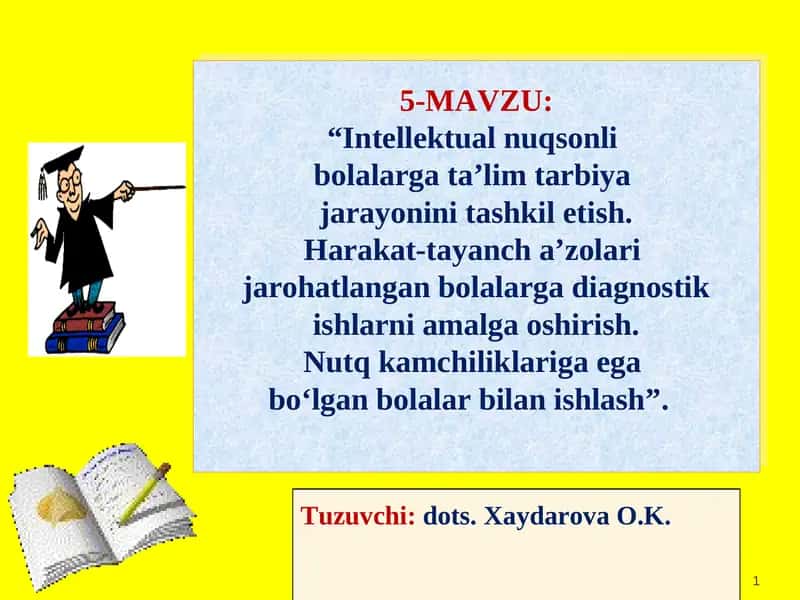 5-MAVZU:
“Intellektual nuqsonli bolalarga ta’lim tarbiya jarayonini tashkil etish. Harakat-tayanch a’zolari jarohatlangan bolalarga diagnostik ishlarni amalga oshirish. Nutq kamchiliklariga ega bo‘lgan bolalar bilan ishlash”.

Tuzuvchi: dots. Xaydarova O.K.

1